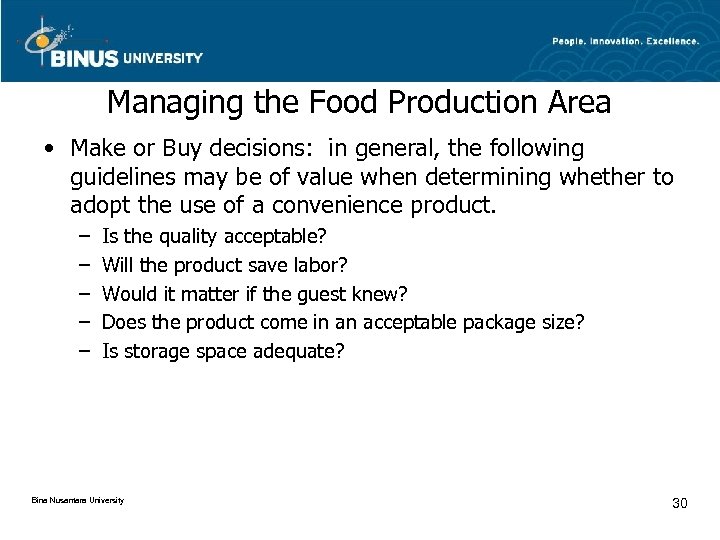 BINUS UNIVERSITY

People. Innovation. Excellence.

Managing the Food Production Area

• Make or Buy decisions: in general, the following guidelines may be of value when determining whether to adopt the use of a convenience product.
– Is the quality acceptable?
– Will the product save labor?
– Would it matter if the guest knew?
– Does the product come in an acceptable package size?
– Is storage space adequate?

Bina Nusantara University

30